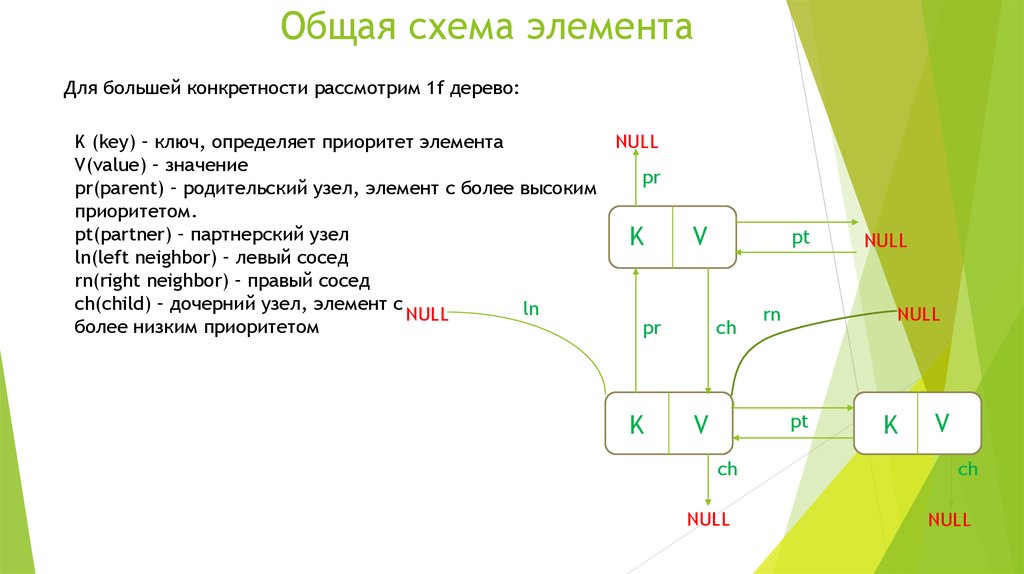 Общая схема элемента

Для большей конкретности рассмотрим 1f дерево:

K (key) – ключ, определяет приоритет элемента
V(value) – значение
pr(parent) – родительский узел, элемент с более высоким приоритетом.
pt(partner) – партнерский узел
ln(left neighbor) – левый сосед
rn(right neighbor) – правый сосед
ch(child) – дочерний узел, элемент с более низким приоритетом

NULL
pr
K
V
pt
NULL
NULL
ln
pr
ch
rn
NULL
K
V
pt
K
V
ch
ch
NULL
NULL